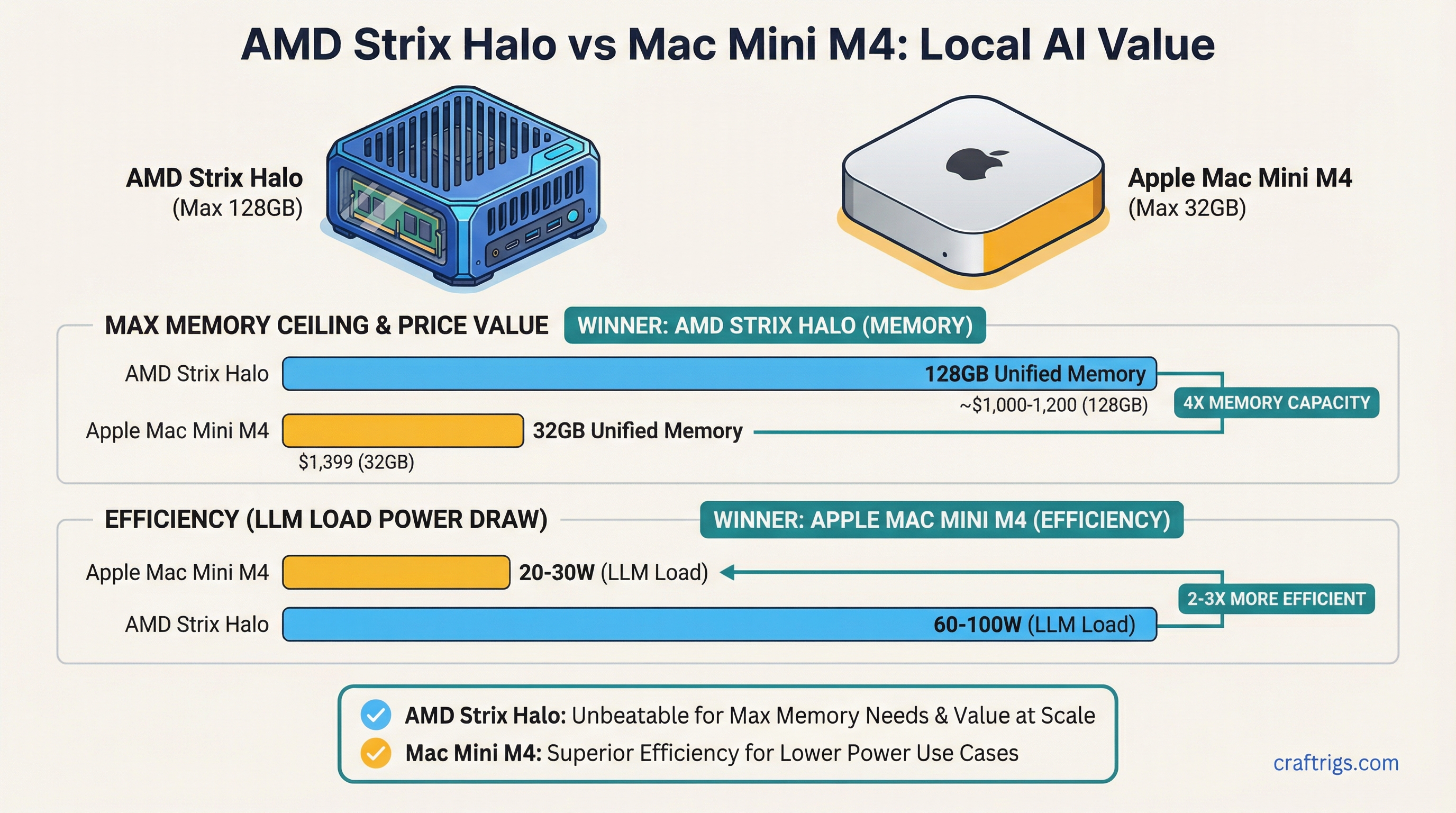 AMD Strix Halo vs Mac Mini M4: Local AI Value

AMD Strix Halo
(Max 128GB)

Apple Mac Mini M4
(Max 32GB)

MAX MEMORY CEILING & PRICE VALUE

WINNER: AMD STRIX HALO (MEMORY)

AMD Strix Halo

128GB Unified Memory

~$1,000-1,200 (128GB)

4X MEMORY CAPACITY

Apple Mac Mini M4

32GB Unified Memory

$1,399 (32GB)

EFFICIENCY (LLM LOAD POWER DRAW)

WINNER: APPLE MAC MINI M4 (EFFICIENCY)

Apple Mac Mini M4

20-30W (LLM Load)

2-3X MORE EFFICIENT

AMD Strix Halo

60-100W (LLM Load)

AMD Strix Halo: Unbeatable for Max Memory Needs & Value at Scale
Mac Mini M4: Superior Efficiency for Lower Power Use Cases

craftrigs.com